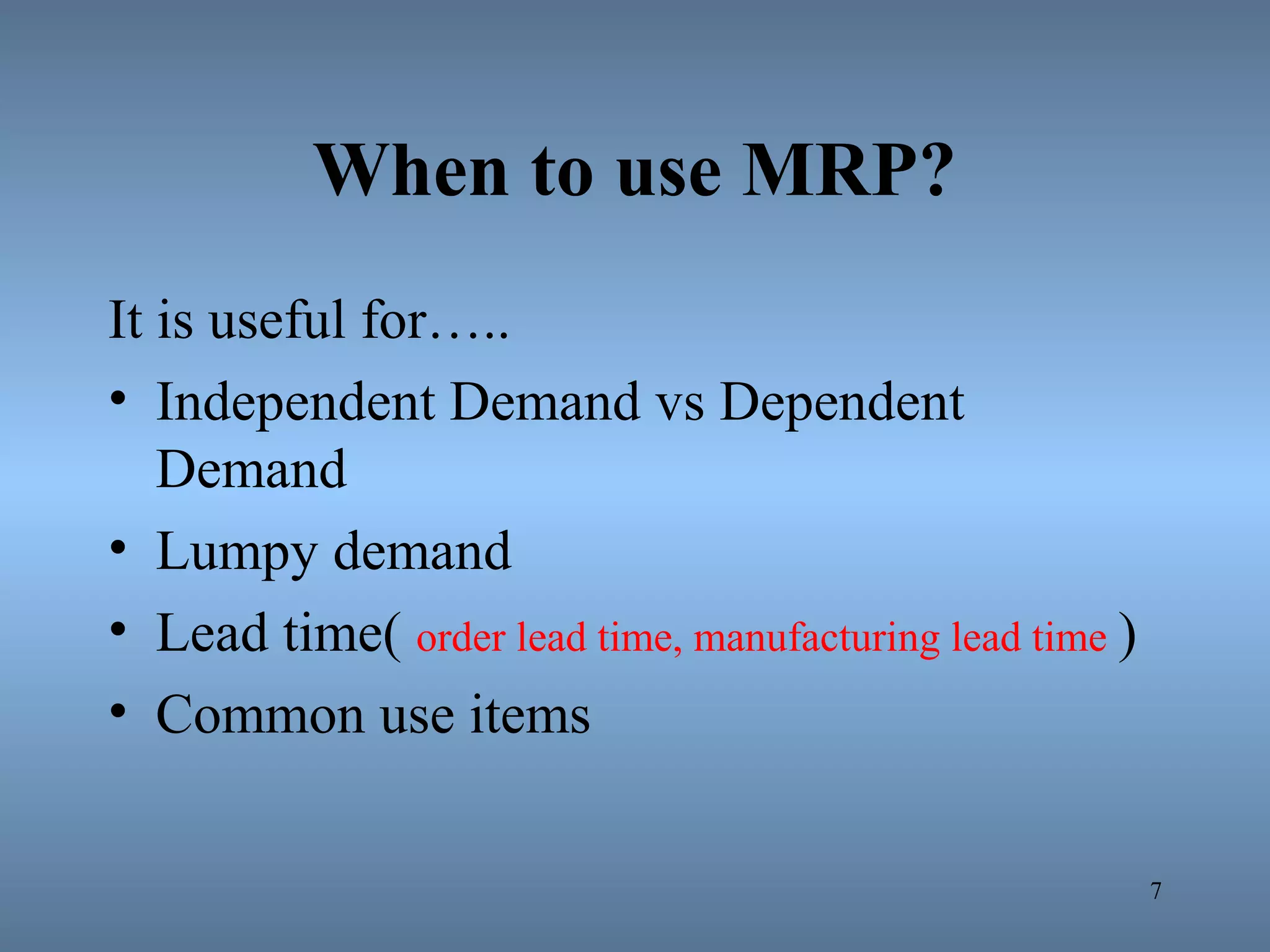 When to use MRP?

It is useful for…..

• Independent Demand vs Dependent Demand
• Lumpy demand
• Lead time( order lead time, manufacturing lead time )
• Common use items

7